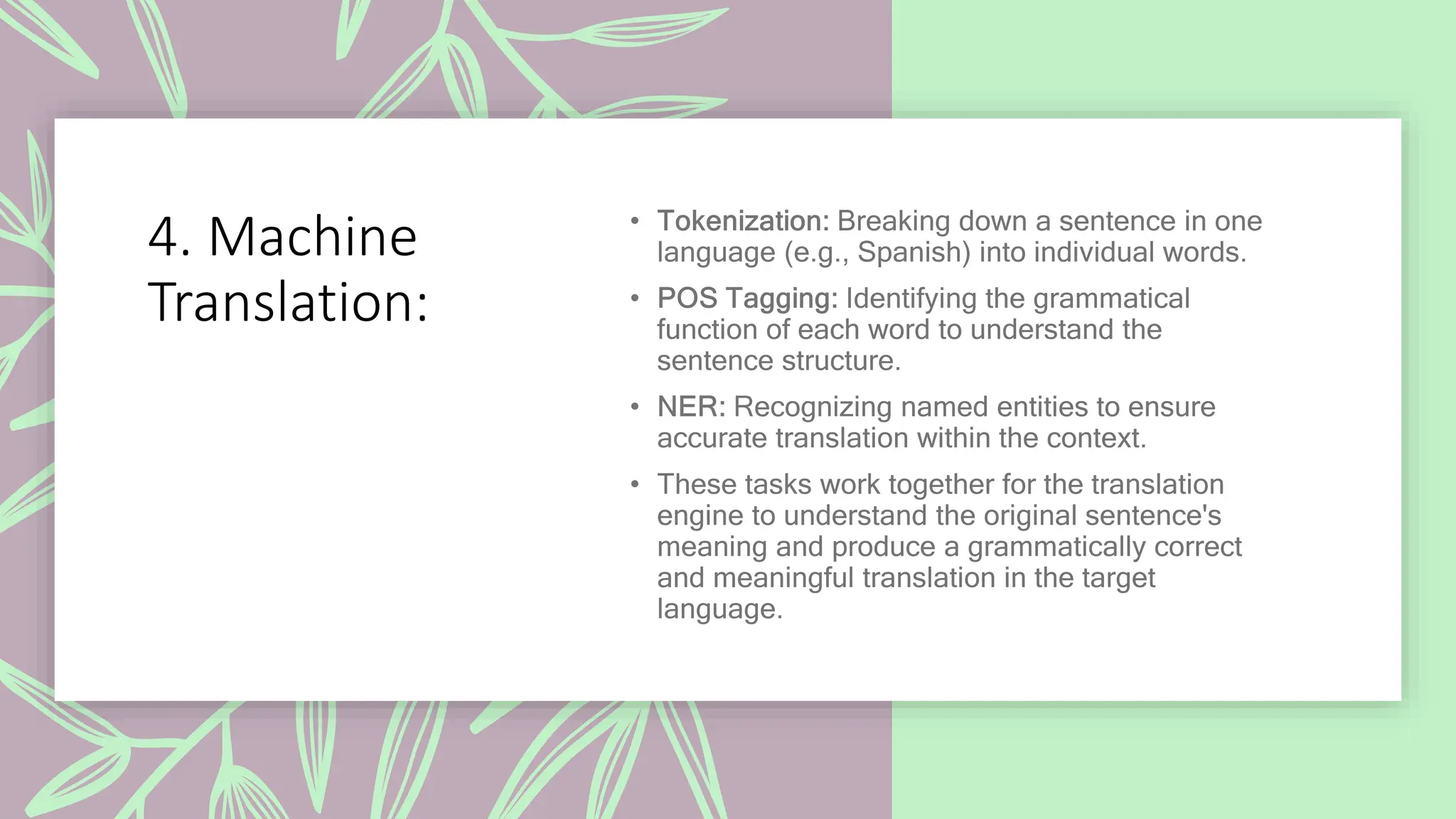 4. Machine Translation:

• Tokenization: Breaking down a sentence in one language (e.g., Spanish) into individual words.

• POS Tagging: Identifying the grammatical function of each word to understand the sentence structure.

• NER: Recognizing named entities to ensure accurate translation within the context.

• These tasks work together for the translation engine to understand the original sentence's meaning and produce a grammatically correct and meaningful translation in the target language.